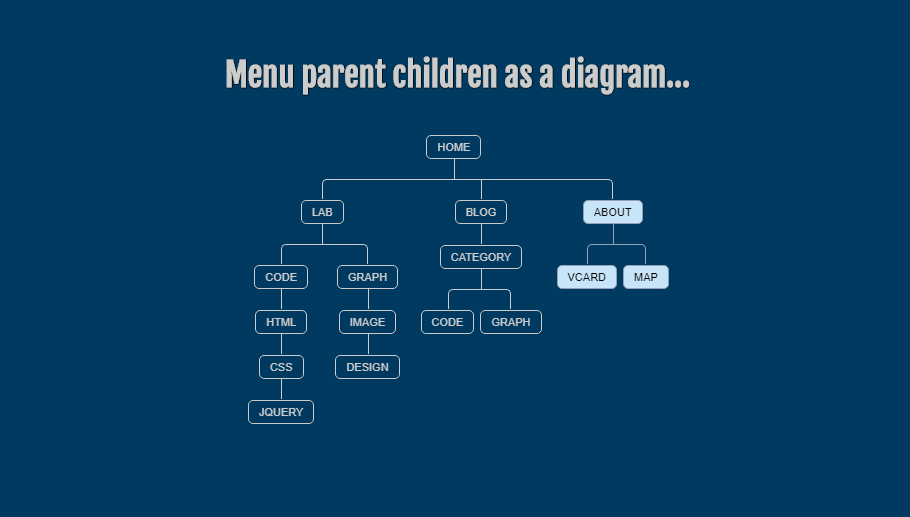 Menu parent children as a diagram...

HOME

LAB

BLOG

ABOUT

CODE

GRAPH

CATEGORY

VCARD

MAP

HTML

IMAGE

CODE

GRAPH

CSS

DESIGN

JQUERY